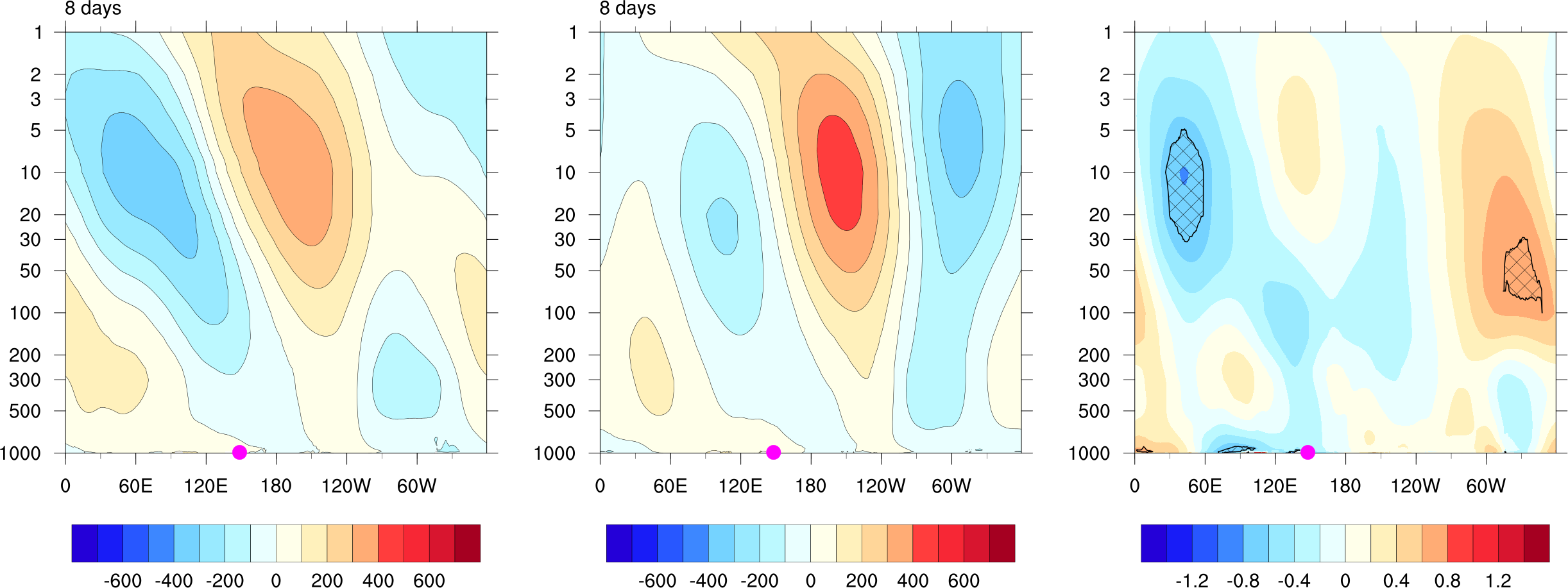 8 days

1
2
3
5
10
20
30
50
100
200
300
500
1000

0 60E 120E 180 120W 60W

-600 -400 -200 0 200 400 600

8 days

1
2
3
5
10
20
30
50
100
200
300
500
1000

0 60E 120E 180 120W 60W

-600 -400 -200 0 200 400 600

1
2
3
5
10
20
30
50
100
200
300
500
1000

0 60E 120E 180 120W 60W

-1.2 -0.8 -0.4 0 0.4 0.8 1.2